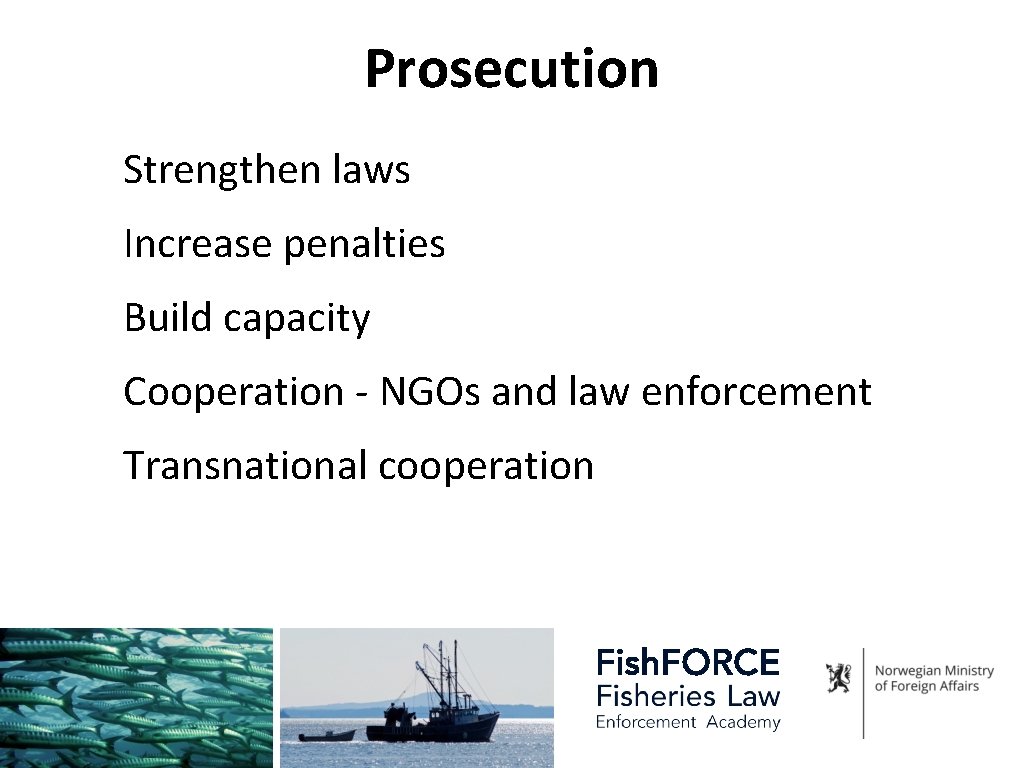 Prosecution

Strengthen laws

Increase penalties

Build capacity

Cooperation - NGOs and law enforcement

Transnational cooperation

FishFORCE
Fisheries Law
Enforcement Academy

Norwegian Ministry
of Foreign Affairs